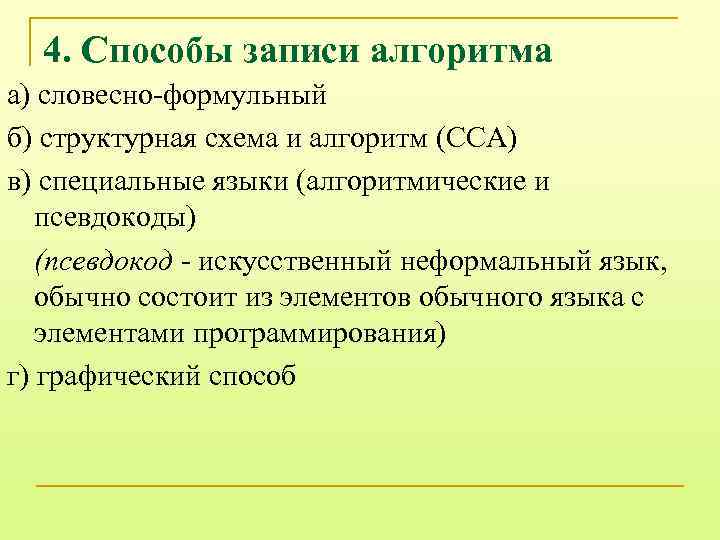 4. Способы записи алгоритма

а) словесно-формульный

б) структурная схема и алгоритм (ССА)

в) специальные языки (алгоритмические и псевдокоды)

(псевдокод - искусственный неформальный язык, обычно состоит из элементов обычного языка с элементами программирования)

г) графический способ